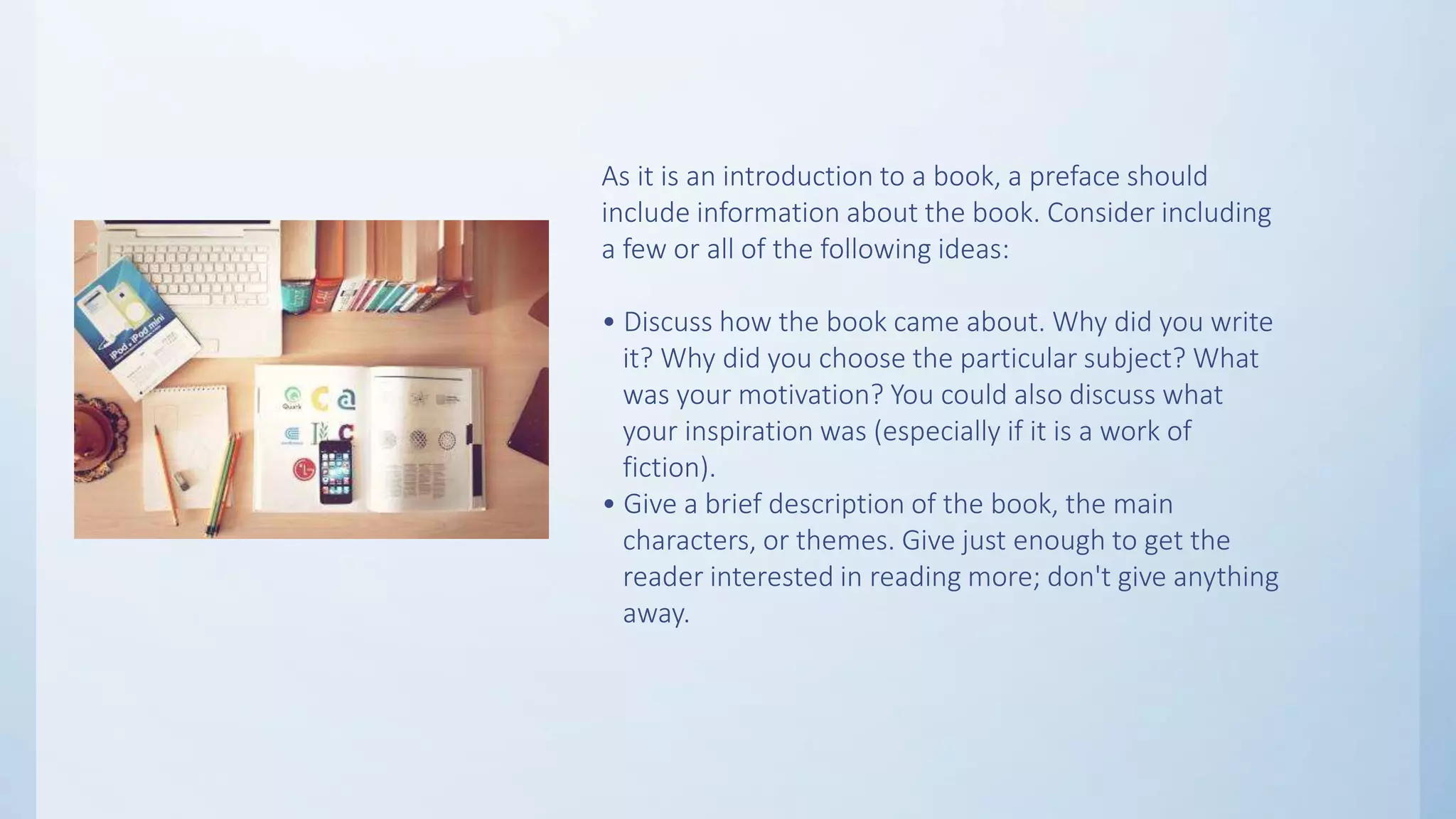 iPod + iPod mini

Quark

As it is an introduction to a book, a preface should include information about the book. Consider including a few or all of the following ideas:

• Discuss how the book came about. Why did you write it? Why did you choose the particular subject? What was your motivation? You could also discuss what your inspiration was (especially if it is a work of fiction).
• Give a brief description of the book, the main characters, or themes. Give just enough to get the reader interested in reading more; don't give anything away.